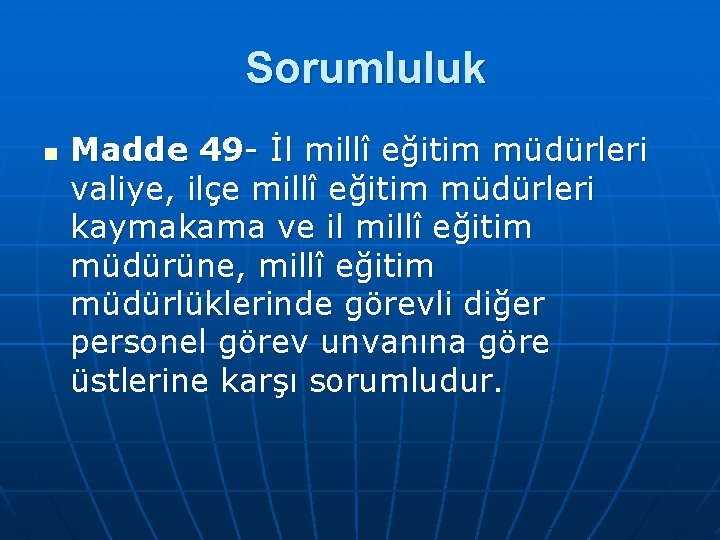 Sorumluluk

Madde 49- İl millî eğitim müdürleri valiye, ilçe millî eğitim müdürleri kaymakama ve il millî eğitim müdürüne, millî eğitim müdürlüklerinde görevli diğer personel görev unvanına göre üstlerine karşı sorumludur.